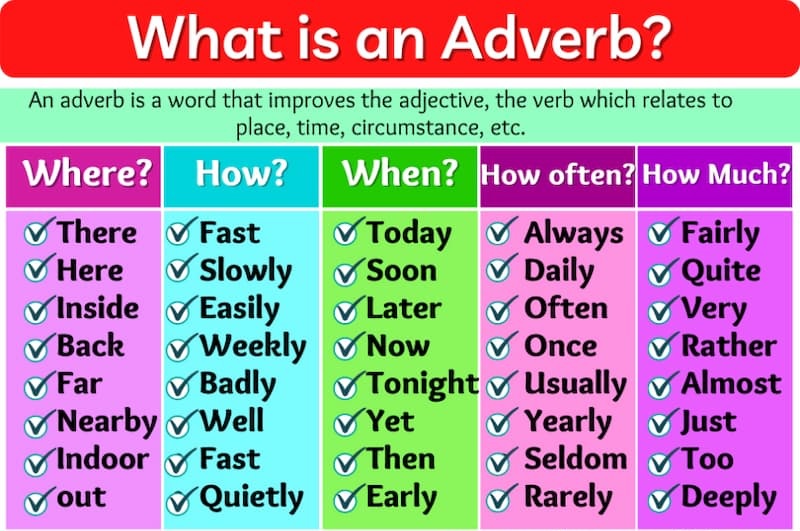 What is an Adverb?

An adverb is a word that improves the adjective, the verb which relates to place, time, circumstance, etc.

| Where? | How? | When? | How often? | How Much? |
|---|---|---|---|---|
| There | Fast | Today | Always | Fairly |
| Here | Slowly | Soon | Daily | Quite |
| Inside | Easily | Later | Often | Very |
| Back | Weekly | Now | Once | Rather |
| Far | Badly | Tonight | Usually | Almost |
| Nearby | Well | Yet | Yearly | Just |
| Indoor | Fast | Then | Seldom | Too |
| out | Quietly | Early | Rarely | Deeply |